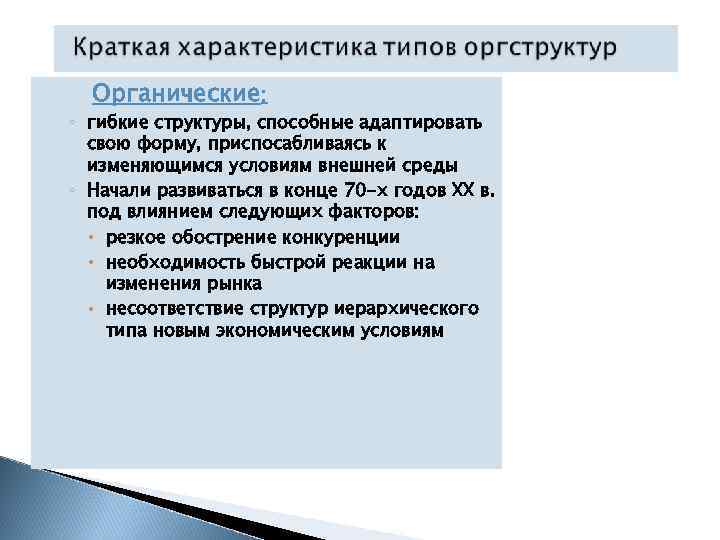 Краткая характеристика типов оргструктур

Органические:

◦ гибкие структуры, способные адаптировать свою форму, приспосабливаясь к изменяющимся условиям внешней среды

◦ Начали развиваться в конце 70-х годов XX в. под влиянием следующих факторов:

• резкое обострение конкуренции

• необходимость быстрой реакции на изменения рынка

• несоответствие структур иерархического типа новым экономическим условиям